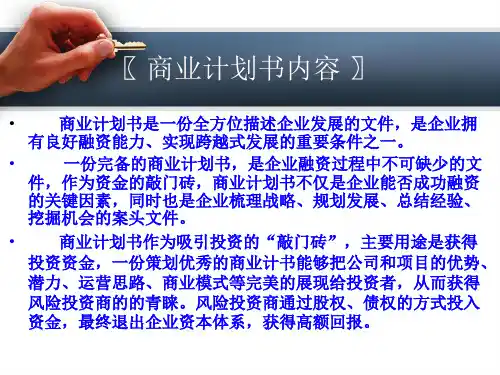 〖 商业计划书内容 〗

• 商业计划书是一份全方位描述企业发展的文件，是企业拥有良好融资能力、实现跨越式发展的重要条件之一。

• 一份完备的商业计划书，是企业融资过程中不可缺少的文件，作为资金的敲门砖，商业计划书不仅是企业能否成功融资的关键因素，同时也是企业梳理战略、规划发展、总结经验、挖掘机会的案头文件。

• 商业计划书作为吸引投资的“敲门砖”，主要用途是获得投资资金，一份策划优秀的商业计书能够把公司和项目的优势、潜力、运营思路、商业模式等完美的展现给投资者，从而获得风险投资商的的青睐。风险投资商通过股权、债权的方式投入资金，最终退出企业资本体系，获得高额回报。